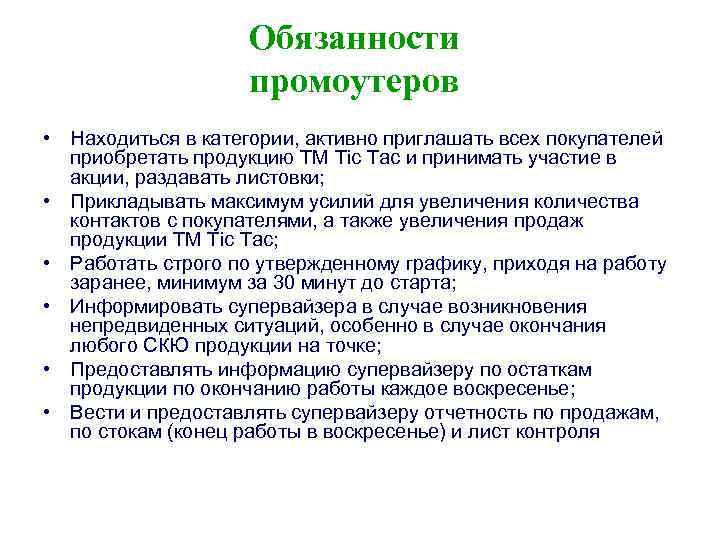 Обязанности промоутеров

• Находиться в категории, активно приглашать всех покупателей приобретать продукцию ТМ Tic Tac и принимать участие в акции, раздавать листовки;
• Прикладывать максимум усилий для увеличения количества контактов с покупателями, а также увеличения продаж продукции ТМ Tic Tac;
• Работать строго по утвержденному графику, приходя на работу заранее, минимум за 30 минут до старта;
• Информировать супервайзера в случае возникновения непредвиденных ситуаций, особенно в случае окончания любого СКЮ продукции на точке;
• Предоставлять информацию супервайзеру по остаткам продукции по окончанию работы каждое воскресенье;
• Вести и предоставлять супервайзеру отчетность по продажам, по стокам (конец работы в воскресенье) и лист контроля